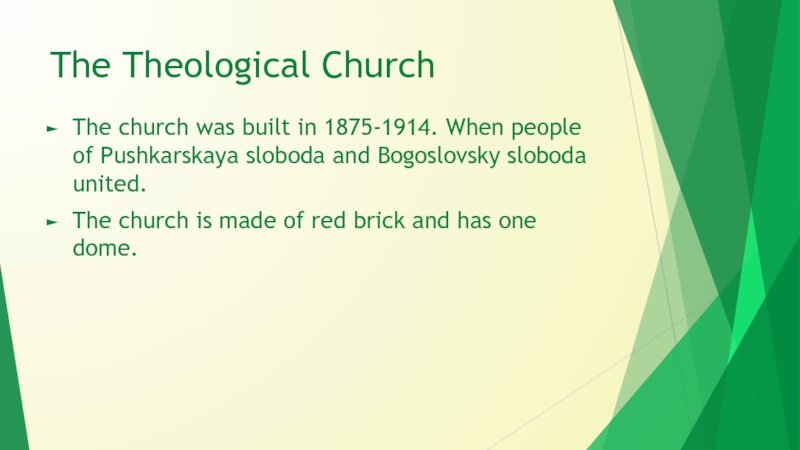 The Theological Church

► The church was built in 1875-1914. When people of Pushkarskaya sloboda and Bogoslovsky sloboda united.

► The church is made of red brick and has one dome.